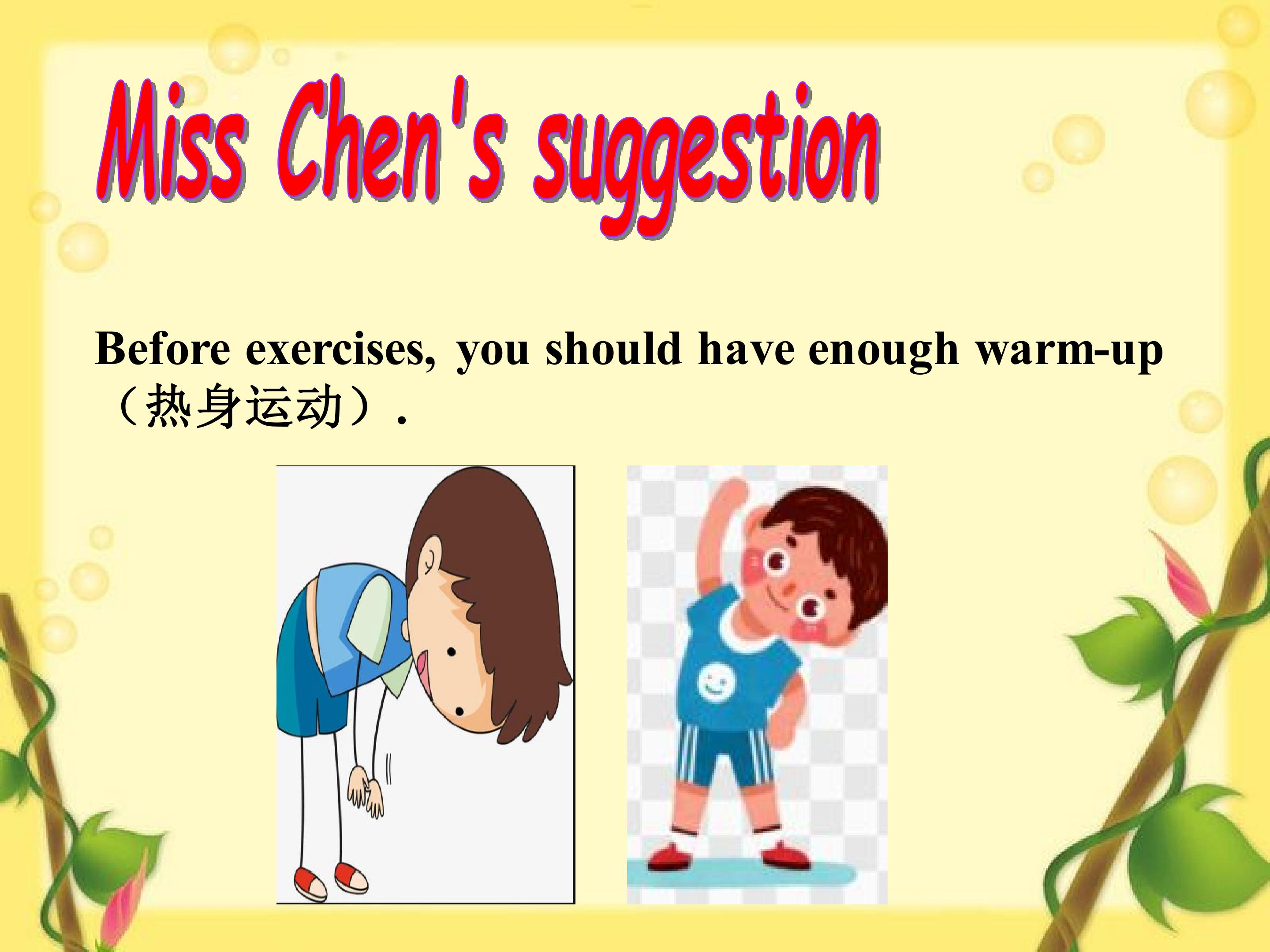 Miss Chen's suggestion

Before exercises, you should have enough warm-up（热身运动）.